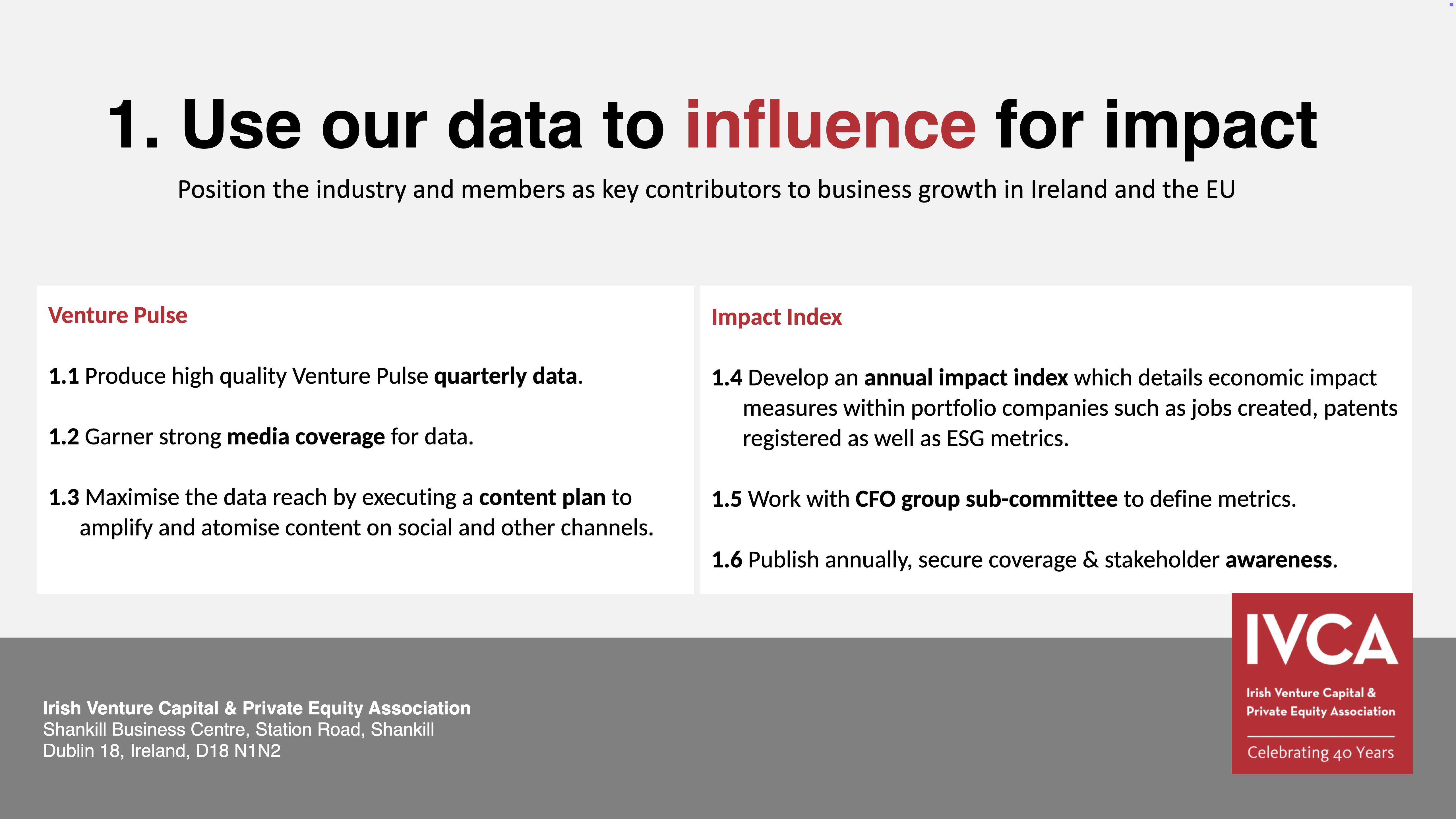 1. Use our data to influence for impact

Position the industry and members as key contributors to business growth in Ireland and the EU

Venture Pulse

1.1 Produce high quality Venture Pulse quarterly data.

1.2 Garner strong media coverage for data.

1.3 Maximise the data reach by executing a content plan to amplify and atomise content on social and other channels.

Impact Index

1.4 Develop an annual impact index which details economic impact measures within portfolio companies such as jobs created, patents registered as well as ESG metrics.

1.5 Work with CFO group sub-committee to define metrics.

1.6 Publish annually, secure coverage & stakeholder awareness.

Irish Venture Capital & Private Equity Association
Shankill Business Centre, Station Road, Shankill
Dublin 18, Ireland, D18 N1N2

IVCA
Irish Venture Capital & Private Equity Association
Celebrating 40 Years